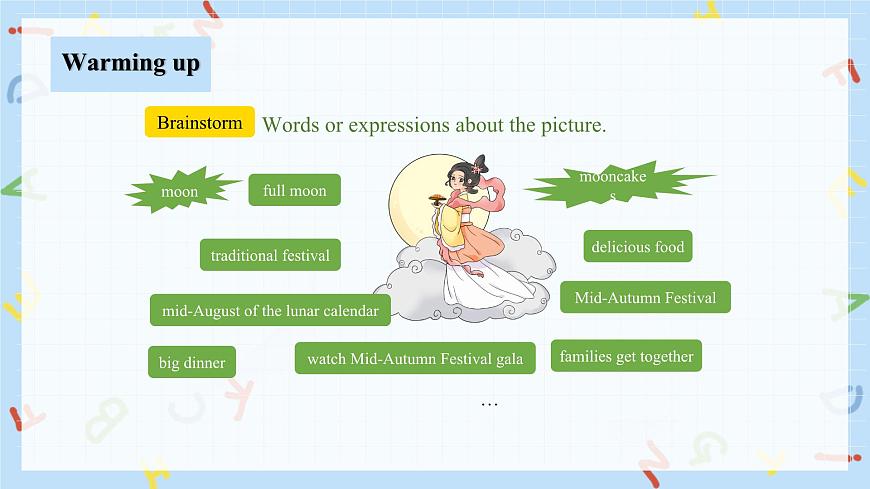 Warming up

Brainstorm Words or expressions about the picture.

moon

full moon

mooncakes

traditional festival

delicious food

mid-August of the lunar calendar

Mid-Autumn Festival

big dinner

watch Mid-Autumn Festival gala

families get together

…